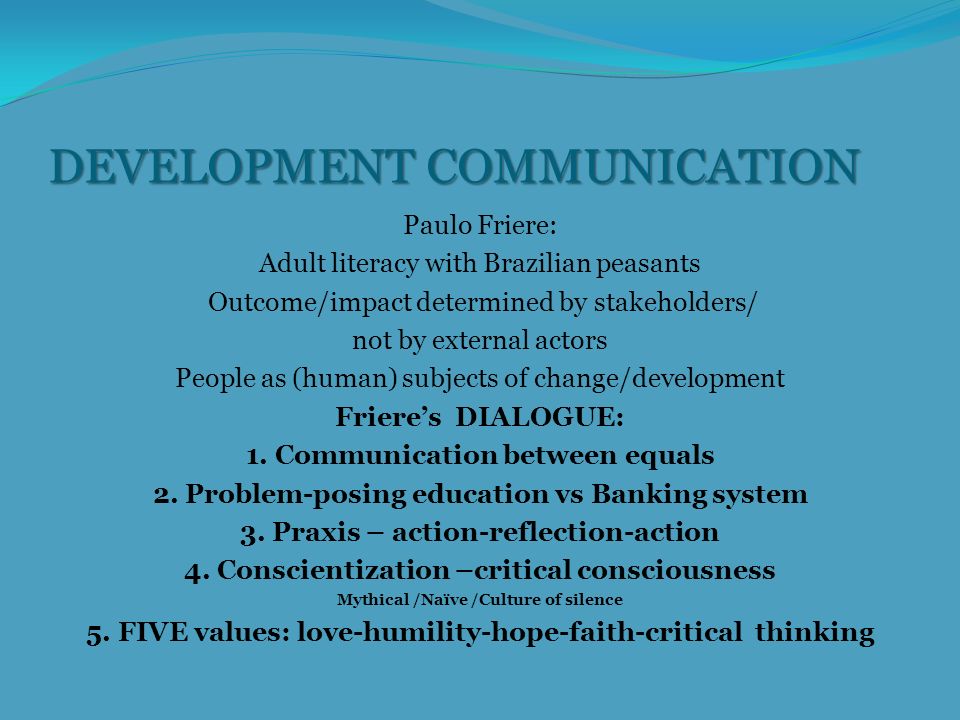 DEVELOPMENT COMMUNICATION

Paulo Friere:
Adult literacy with Brazilian peasants
Outcome/impact determined by stakeholders/
not by external actors
People as (human) subjects of change/development
Friere's DIALOGUE:
1. Communication between equals
2. Problem-posing education vs Banking system
3. Praxis – action-reflection-action
4. Conscientization –critical consciousness
Mythical /Naïve /Culture of silence
5. FIVE values: love-humility-hope-faith-critical thinking